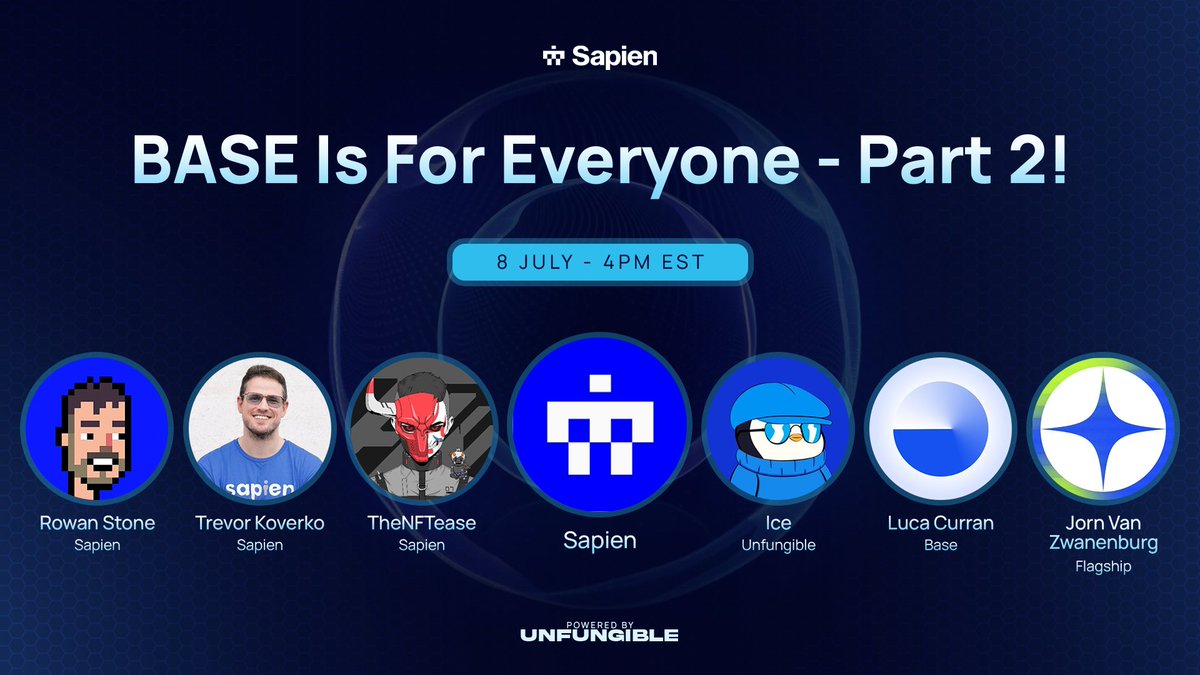 Sapien

BASE Is For Everyone - Part 2!

8 JULY - 4PM EST

sapien

Rowan Stone
Sapien

Trevor Koverko
Sapien

TheNFTease
Sapien

Sapien

Ice
Unfungible

Luca Curran
Base

Jorn Van Zwanenburg
Flagship

POWERED BY
UNFUNGIBLE